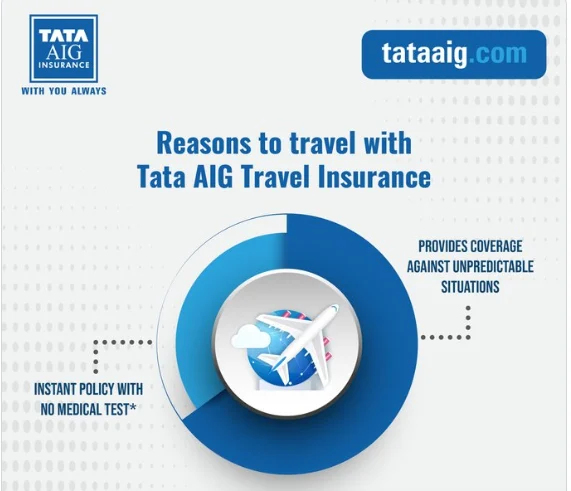 TATA AIG INSURANCE
WITH YOU ALWAYS

tataaig.com

Reasons to travel with Tata AIG Travel Insurance

PROVIDES COVERAGE AGAINST UNPREDICTABLE SITUATIONS

INSTANT POLICY WITH NO MEDICAL TEST*